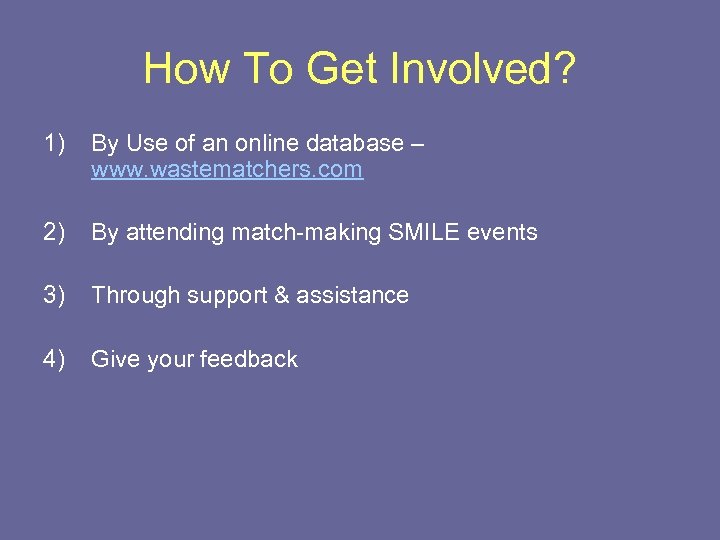 How To Get Involved?

1) By Use of an online database – www.wastematchers.com

2) By attending match-making SMILE events

3) Through support & assistance

4) Give your feedback